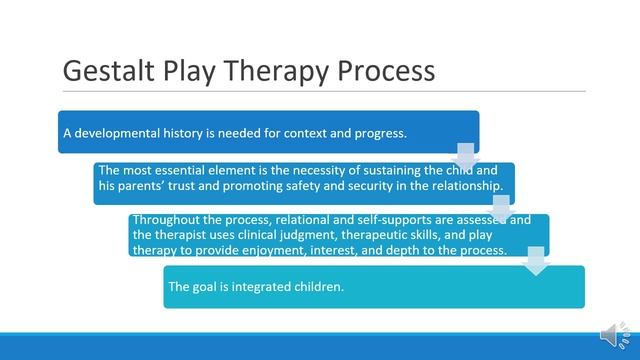 Gestalt Play Therapy Process

A developmental history is needed for context and progress.

The most essential element is the necessity of sustaining the child and his parents' trust and promoting safety and security in the relationship.

Throughout the process, relational and self-supports are assessed and the therapist uses clinical judgment, therapeutic skills, and play therapy to provide enjoyment, interest, and depth to the process.

The goal is integrated children.